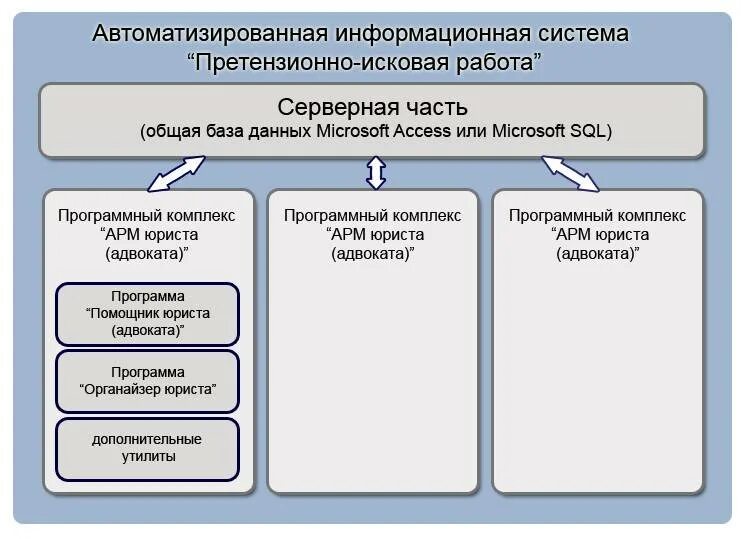 Автоматизированная информационная система “Претензионно-исковая работа”

Серверная часть
(общая база данных Microsoft Access или Microsoft SQL)

Программный комплекс “АРМ юриста (адвоката)”

Программа “Помощник юриста (адвоката)”

Программа “Органайзер юриста”

дополнительные утилиты

Программный комплекс “АРМ юриста (адвоката)”

Программный комплекс “АРМ юриста (адвоката)”